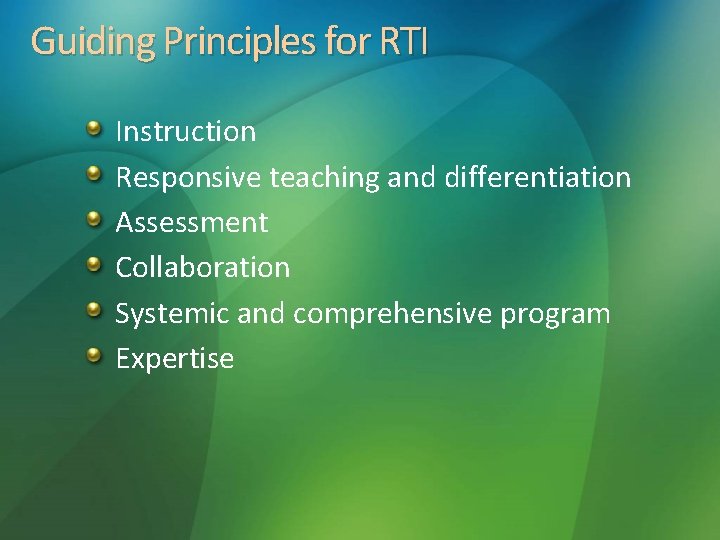 Guiding Principles for RTI

- Instruction
- Responsive teaching and differentiation
- Assessment
- Collaboration
- Systemic and comprehensive program
- Expertise